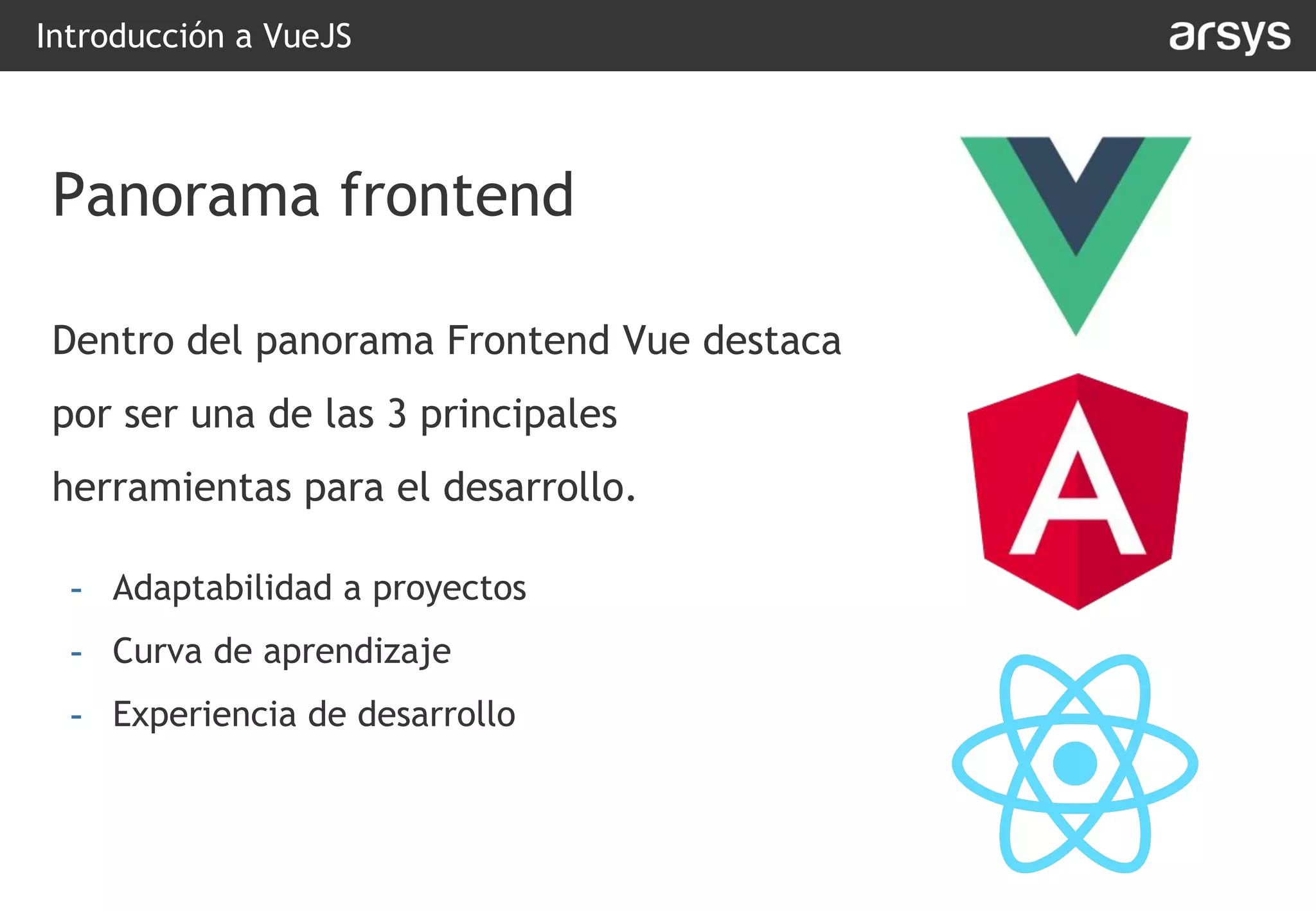 Introducción a VueJS

arsys

Panorama frontend

Dentro del panorama Frontend Vue destaca por ser una de las 3 principales herramientas para el desarrollo.

- Adaptabilidad a proyectos
- Curva de aprendizaje
- Experiencia de desarrollo

A